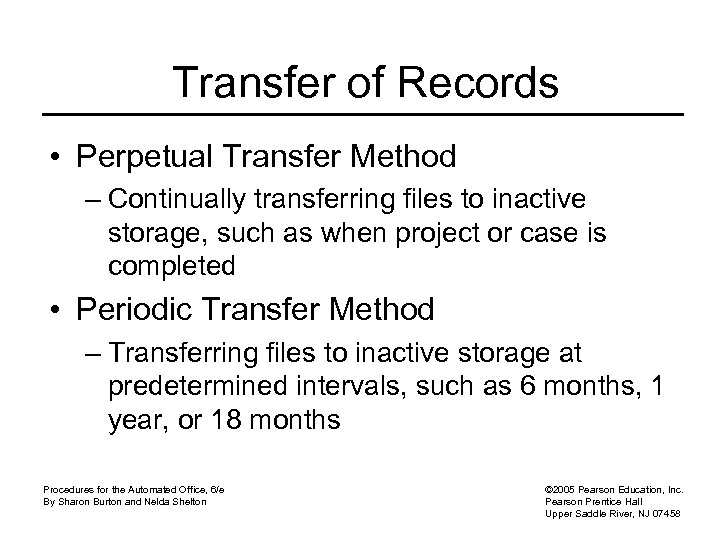 Transfer of Records

• Perpetual Transfer Method
– Continually transferring files to inactive storage, such as when project or case is completed

• Periodic Transfer Method
– Transferring files to inactive storage at predetermined intervals, such as 6 months, 1 year, or 18 months

Procedures for the Automated Office, 6/e
By Sharon Burton and Nelda Shelton

©2005 Pearson Education, Inc.
Pearson Prentice Hall
Upper Saddle River, NJ 07458